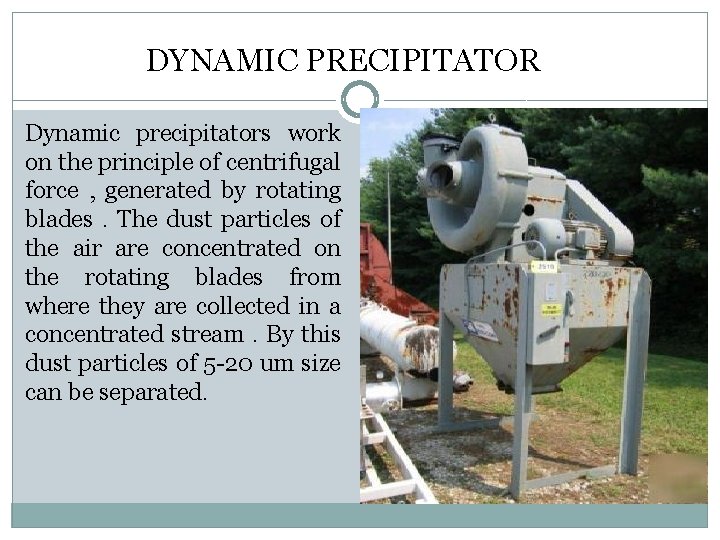 DYNAMIC PRECIPITATOR

Dynamic precipitators work on the principle of centrifugal force , generated by rotating blades . The dust particles of the air are concentrated on the rotating blades from where they are collected in a concentrated stream . By this dust particles of 5-20 um size can be separated.